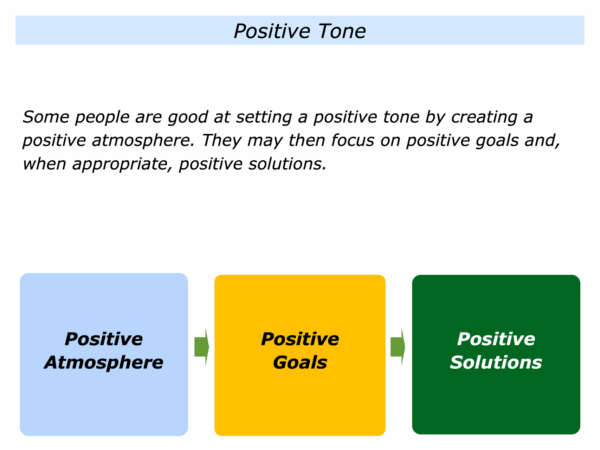 Positive Tone

Some people are good at setting a positive tone by creating a positive atmosphere. They may then focus on positive goals and, when appropriate, positive solutions.

Positive Atmosphere

Positive Goals

Positive Solutions